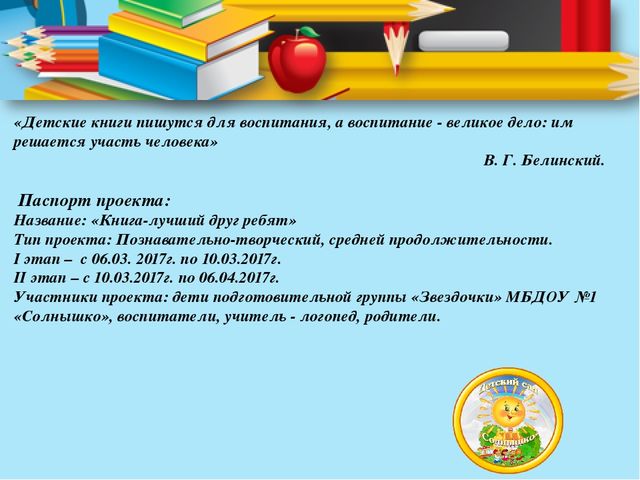 «Детские книги пишутся для воспитания, а воспитание - великое дело: им решается участь человека»

В. Г. Белинский.

Паспорт проекта:

Название: «Книга-лучший друг ребят»
Тип проекта: Познавательно-творческий, средней продолжительности.
I этап – с 06.03. 2017г. по 10.03.2017г.
II этап – с 10.03.2017г. по 06.04.2017г.
Участники проекта: дети подготовительной группы «Звездочки» МБДОУ №1 «Солнышко», воспитатели, учитель - логопед, родители.

Детский сад
Солнышко